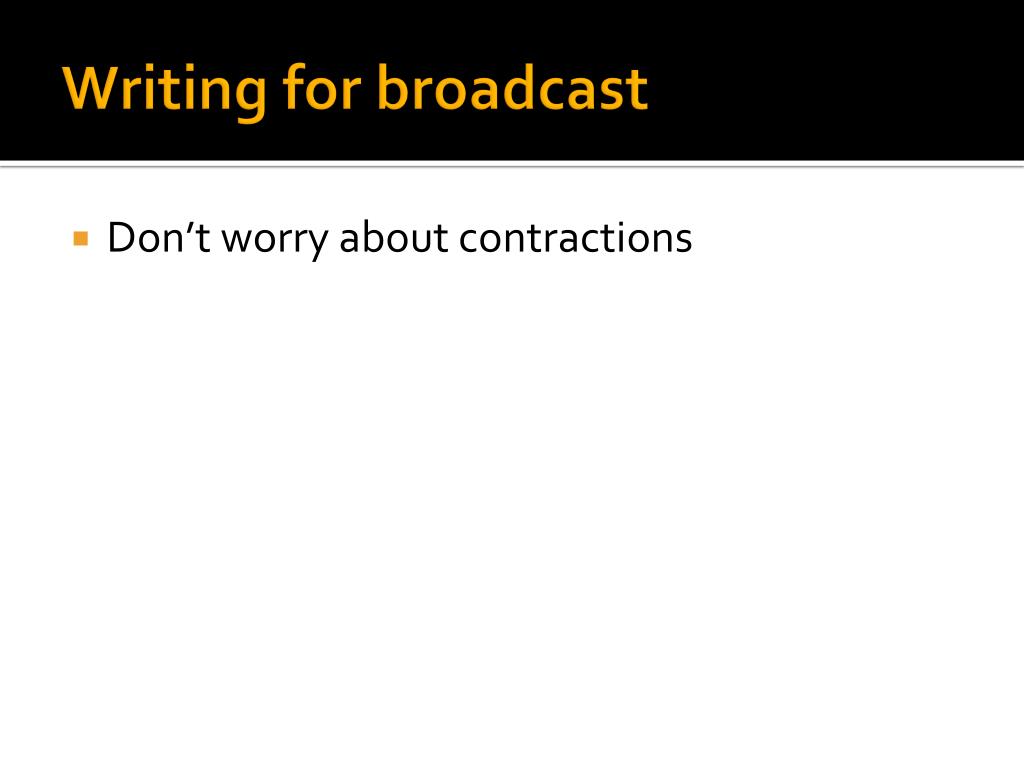 Writing for broadcast

Don’t worry about contractions